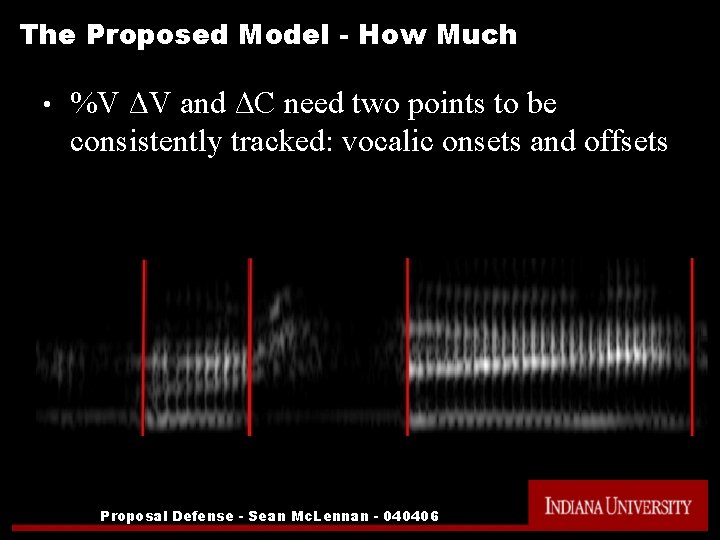 The Proposed Model - How Much

• %V $\Delta$V and $\Delta$C need two points to be consistently tracked: vocalic onsets and offsets

Proposal Defense - Sean McLennan - 040406

INDIANA UNIVERSITY